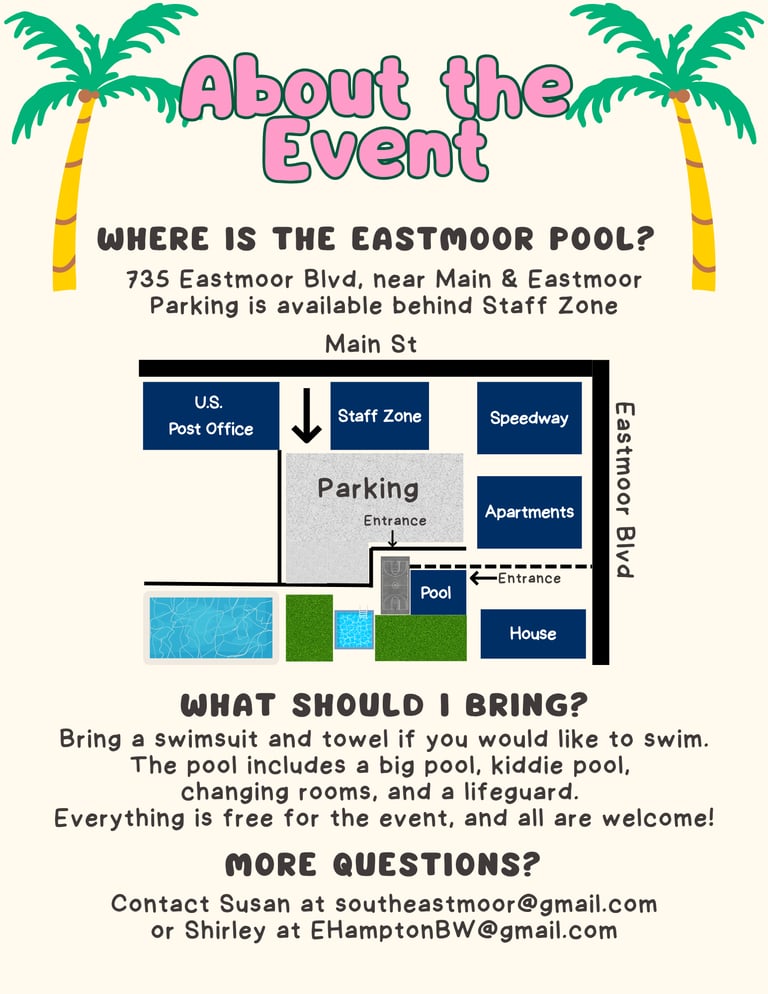 About the Event

WHERE IS THE EASTMOOR POOL?

735 Eastmoor Blvd, near Main & Eastmoor
Parking is available behind Staff Zone

Main St

U.S. Post Office

Staff Zone

Speedway

Eastmoor Blvd

Parking

Entrance

Apartments

Pool

Entrance

House

WHAT SHOULD I BRING?

Bring a swimsuit and towel if you would like to swim.
The pool includes a big pool, kiddie pool, changing rooms, and a lifeguard.
Everything is free for the event, and all are welcome!

MORE QUESTIONS?

Contact Susan at southeastmoor@gmail.com
or Shirley at EHamptonBW@gmail.com